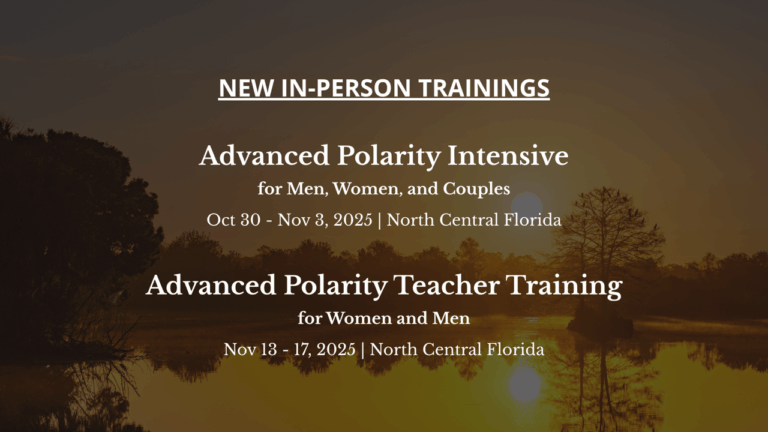 NEW IN-PERSON TRAININGS

Advanced Polarity Intensive
for Men, Women, and Couples
Oct 30 - Nov 3, 2025 | North Central Florida

Advanced Polarity Teacher Training
for Women and Men
Nov 13 - 17, 2025 | North Central Florida